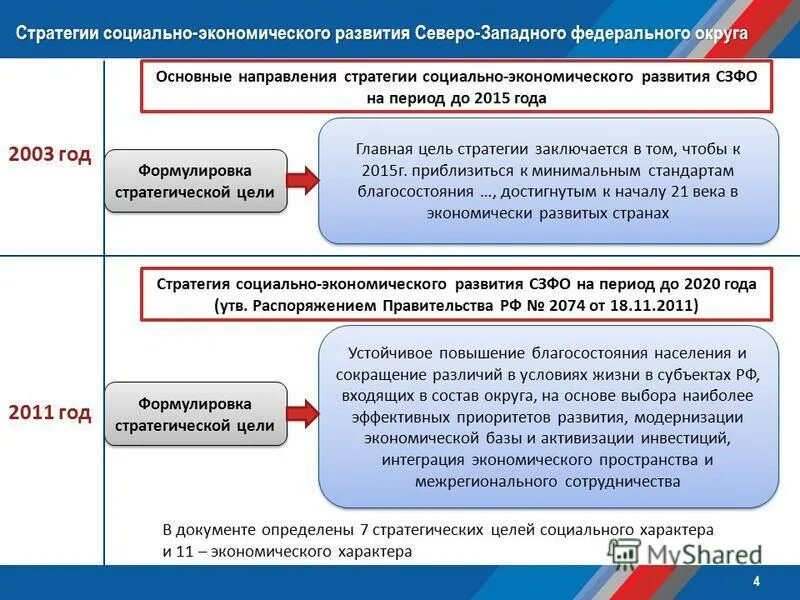 Стратегии социально-экономического развития Северо-Западного федерального округа

Основные направления стратегии социально-экономического развития СЗФО на период до 2015 года

2003 год

Формулировка стратегической цели

Главная цель стратегии заключается в том, чтобы к 2015г. приблизиться к минимальным стандартам благосостояния …, достигнутым к началу 21 века в экономически развитых странах

Стратегия социально-экономического развития СЗФО на период до 2020 года (утв. Распоряжением Правительства РФ № 2074 от 18.11.2011)

2011 год

Формулировка стратегической цели

Устойчивое повышение благосостояния населения и сокращение различий в условиях жизни в субъектах РФ, входящих в состав округа, на основе выбора наиболее эффективных приоритетов развития, модернизации экономической базы и активизации инвестиций, интеграция экономического пространства и межрегионального сотрудничества

В документе определены 7 стратегических целей социального характера и 11 – экономического характера

MyShared

4